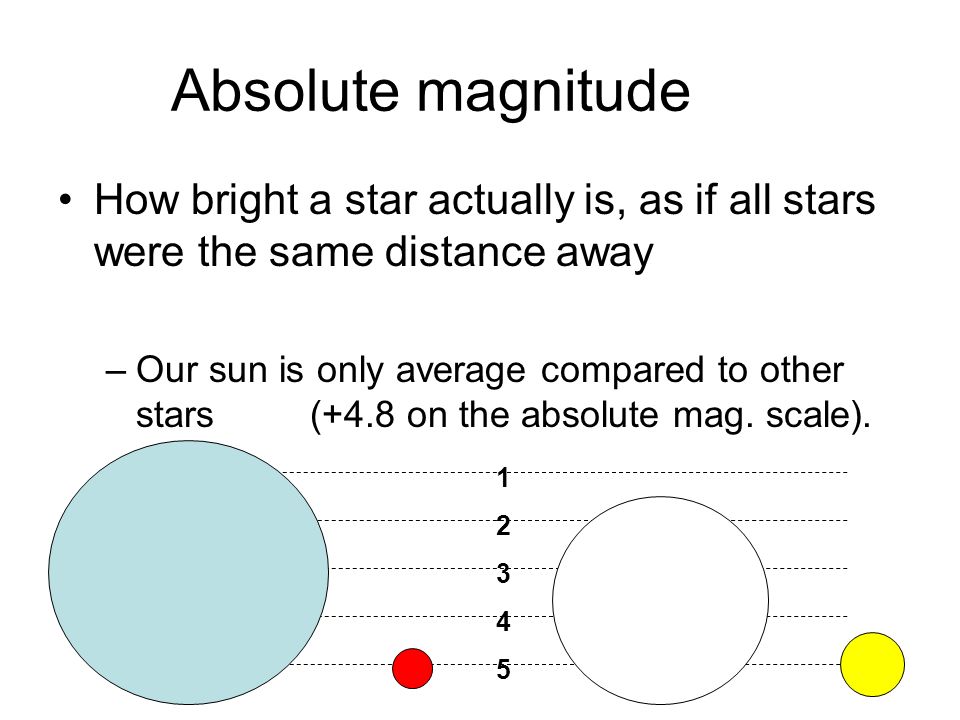 Absolute magnitude

• How bright a star actually is, as if all stars were the same distance away

– Our sun is only average compared to other stars (+4.8 on the absolute mag. scale).

1
2
3
4
5